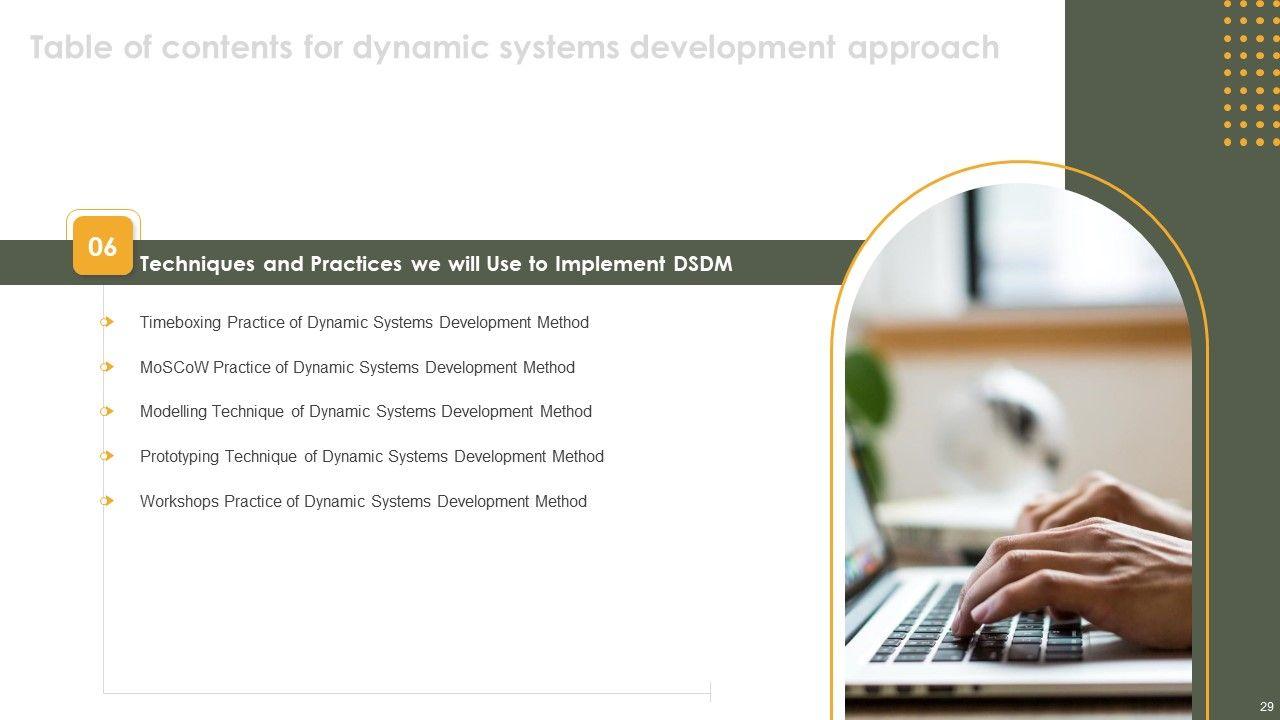 Table of contents for dynamic systems development approach

06

Techniques and Practices we will Use to Implement DSDM

Timeboxing Practice of Dynamic Systems Development Method

MoSCoW Practice of Dynamic Systems Development Method

Modelling Technique of Dynamic Systems Development Method

Prototyping Technique of Dynamic Systems Development Method

Workshops Practice of Dynamic Systems Development Method

29